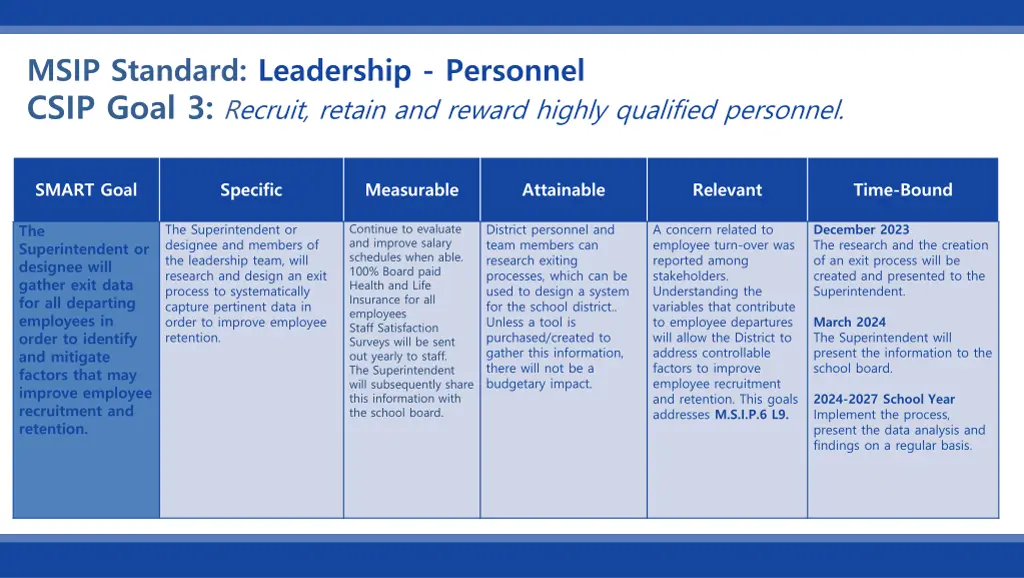 MSIP Standard: Leadership - Personnel
CSIP Goal 3: Recruit, retain and reward highly qualified personnel.

| SMART Goal | Specific | Measurable | Attainable | Relevant | Time-Bound |
|---|---|---|---|---|---|
| The Superintendent or designee will gather exit data for all departing employees in order to identify and mitigate factors that may improve employee recruitment and retention. | The Superintendent or designee and members of the leadership team, will research and design an exit process to systematically capture pertinent data in order to improve employee retention. | Continue to evaluate and improve salary schedules when able. 100% Board paid Health and Life Insurance for all employees Staff Satisfaction Surveys will be sent out yearly to staff. The Superintendent will subsequently share this information with the school board. | District personnel and team members can research exiting processes, which can be used to design a system for the school district.. Unless a tool is purchased/created to gather this information, there will not be a budgetary impact. | A concern related to employee turn-over was reported among stakeholders. Understanding the variables that contribute to employee departures will allow the District to address controllable factors to improve employee recruitment and retention. This goals addresses M.S.I.P.6 L9. | December 2023 The research and the creation of an exit process will be created and presented to the Superintendent. March 2024 The Superintendent will present the information to the school board. 2024-2027 School Year Implement the process, present the data analysis and findings on a regular basis. |